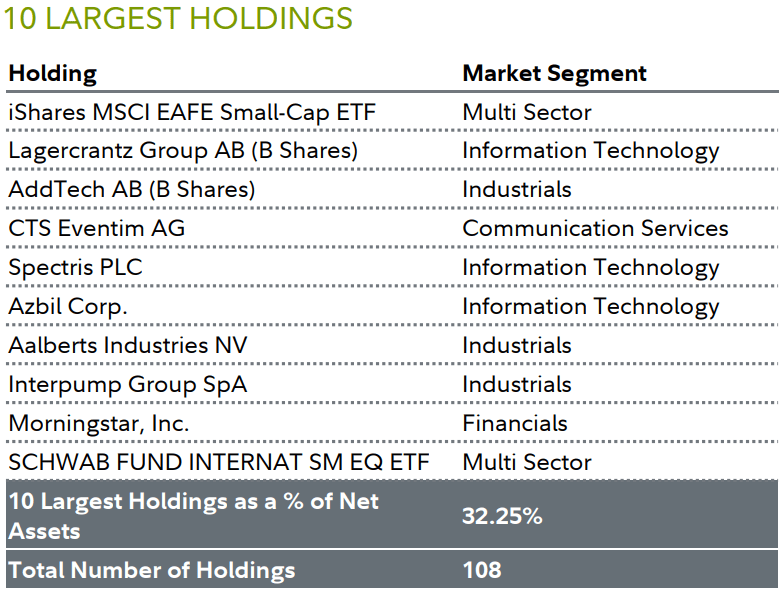 10 LARGEST HOLDINGS

| Holding | Market Segment |
|---|---|
| iShares MSCI EAFE Small-Cap ETF | Multi Sector |
| Lagercrantz Group AB (B Shares) | Information Technology |
| AddTech AB (B Shares) | Industrials |
| CTS Eventim AG | Communication Services |
| Spectris PLC | Information Technology |
| Azbil Corp. | Information Technology |
| Aalberts Industries NV | Industrials |
| Interpump Group SpA | Industrials |
| Morningstar, Inc. | Financials |
| SCHWAB FUND INTERNAT SM EQ ETF | Multi Sector |
| 10 Largest Holdings as a % of Net Assets | 32.25% |
| Total Number of Holdings | 108 |